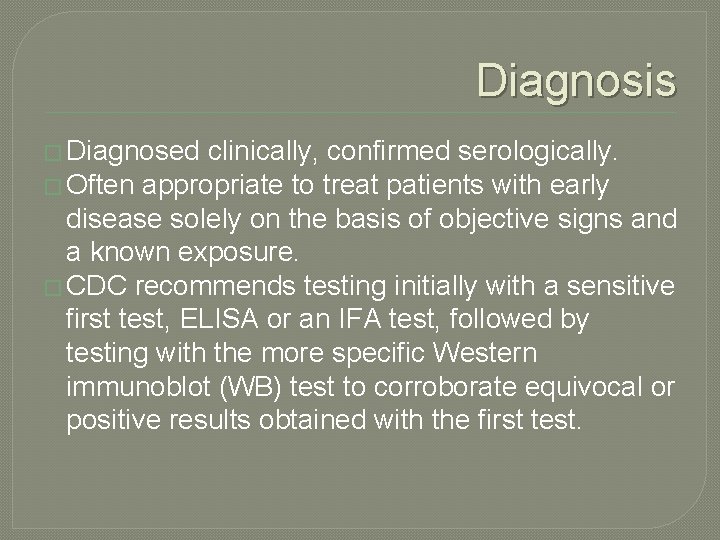 Diagnosis

Diagnosed clinically, confirmed serologically.

Often appropriate to treat patients with early disease solely on the basis of objective signs and a known exposure.

CDC recommends testing initially with a sensitive first test, ELISA or an IFA test, followed by testing with the more specific Western immunoblot (WB) test to corroborate equivocal or positive results obtained with the first test.